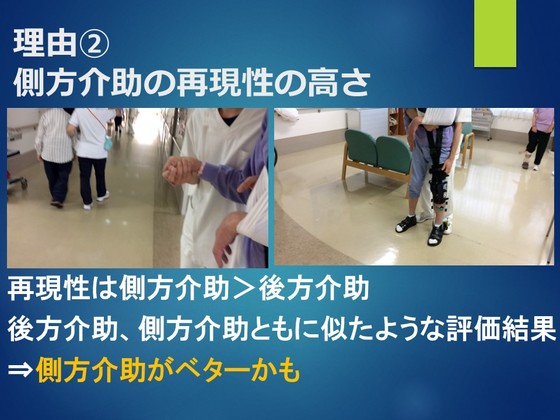 理由②
側方介助の再現性の高さ

再現性は側方介助＞後方介助

後方介助、側方介助ともに似たような評価結果

⇒側方介助がベターかも